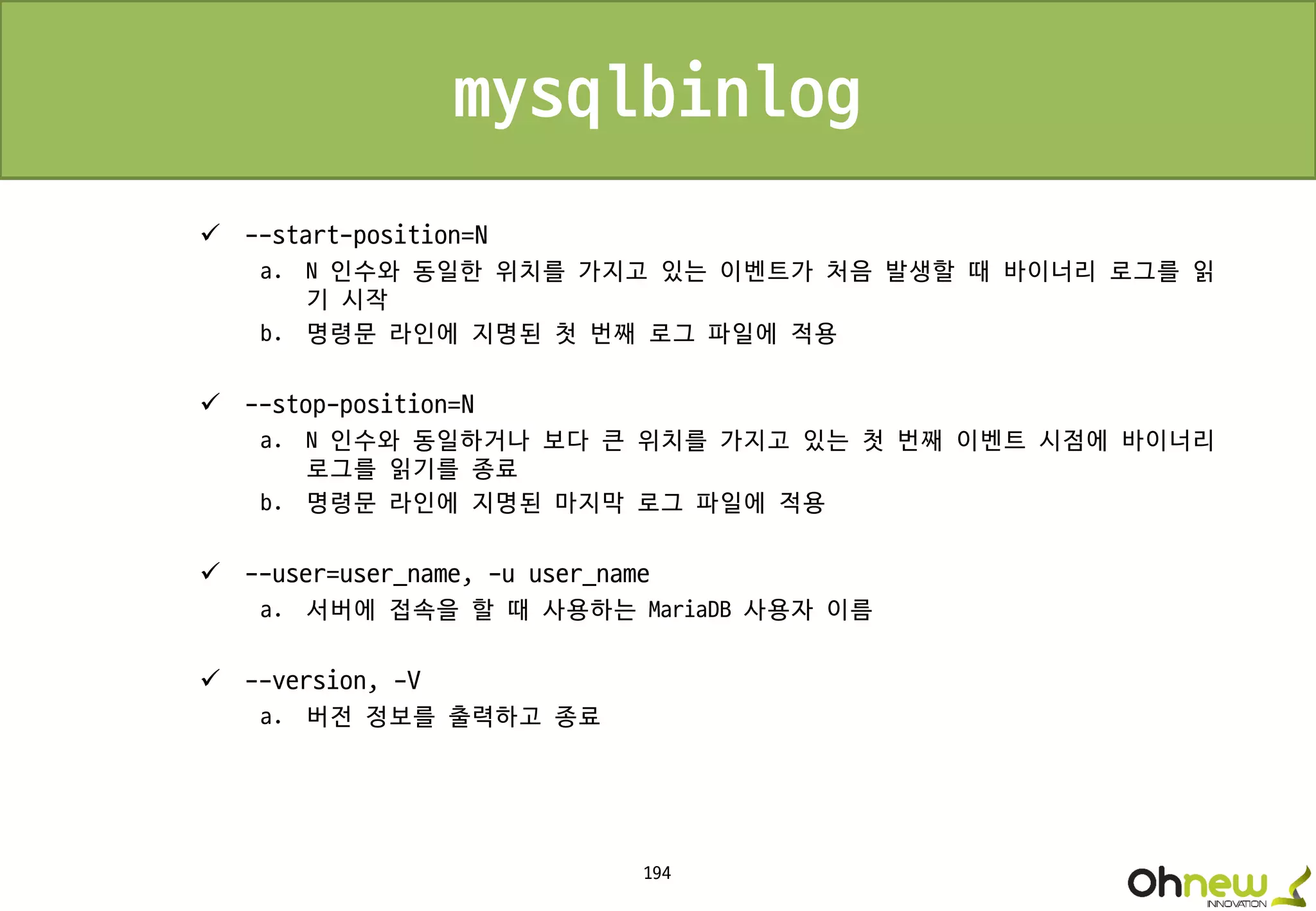 mysqlbinlog

✓ --start-position=N
a. N 인수와 동일한 위치를 가지고 있는 이벤트가 처음 발생할 때 바이너리 로그를 읽기 시작
b. 명령문 라인에 지명된 첫 번째 로그 파일에 적용

✓ --stop-position=N
a. N 인수와 동일하거나 보다 큰 위치를 가지고 있는 첫 번째 이벤트 시점에 바이너리 로그를 읽기를 종료
b. 명령문 라인에 지명된 마지막 로그 파일에 적용

✓ --user=user_name, -u user_name
a. 서버에 접속을 할 때 사용하는 MariaDB 사용자 이름

✓ --version, -V
a. 버전 정보를 출력하고 종료

194

Ohnew INNOVATION